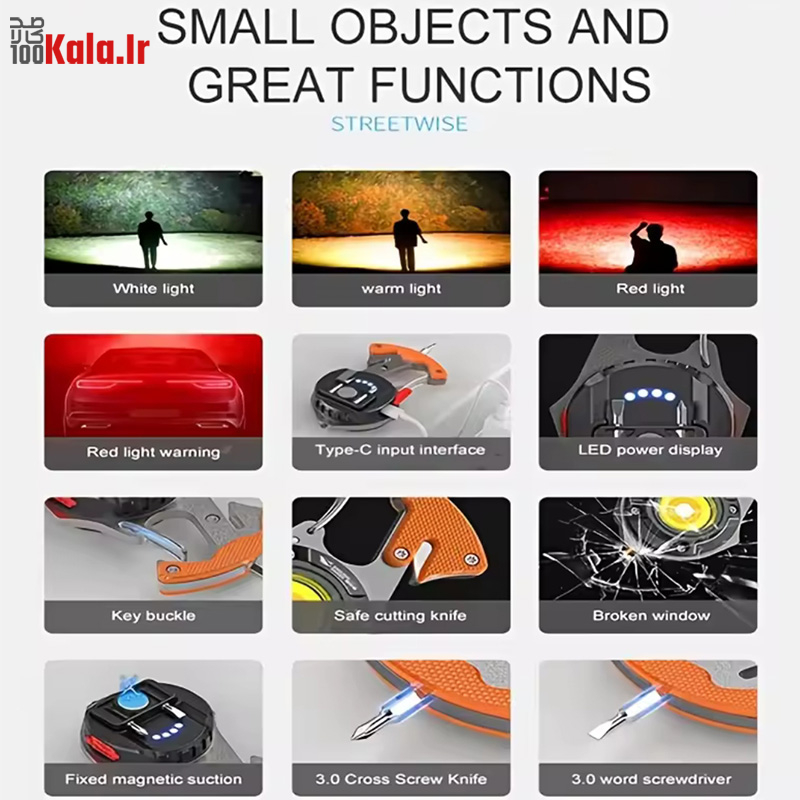 صد 100Kala.Ir

SMALL OBJECTS AND GREAT FUNCTIONS

STREETWISE

White light

warm light

Red light

Red light warning

Type-C input interface

LED power display

Key buckle

Safe cutting knife

Broken window

Fixed magnetic suction

3.0 Cross Screw Knife

3.0 word screwdriver